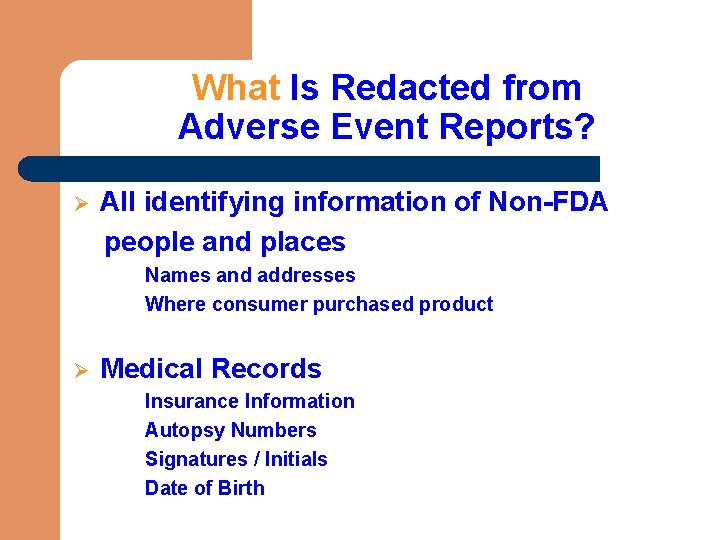 What Is Redacted from Adverse Event Reports?

➢ All identifying information of Non-FDA people and places

Names and addresses
Where consumer purchased product

➢ Medical Records

Insurance Information
Autopsy Numbers
Signatures / Initials
Date of Birth